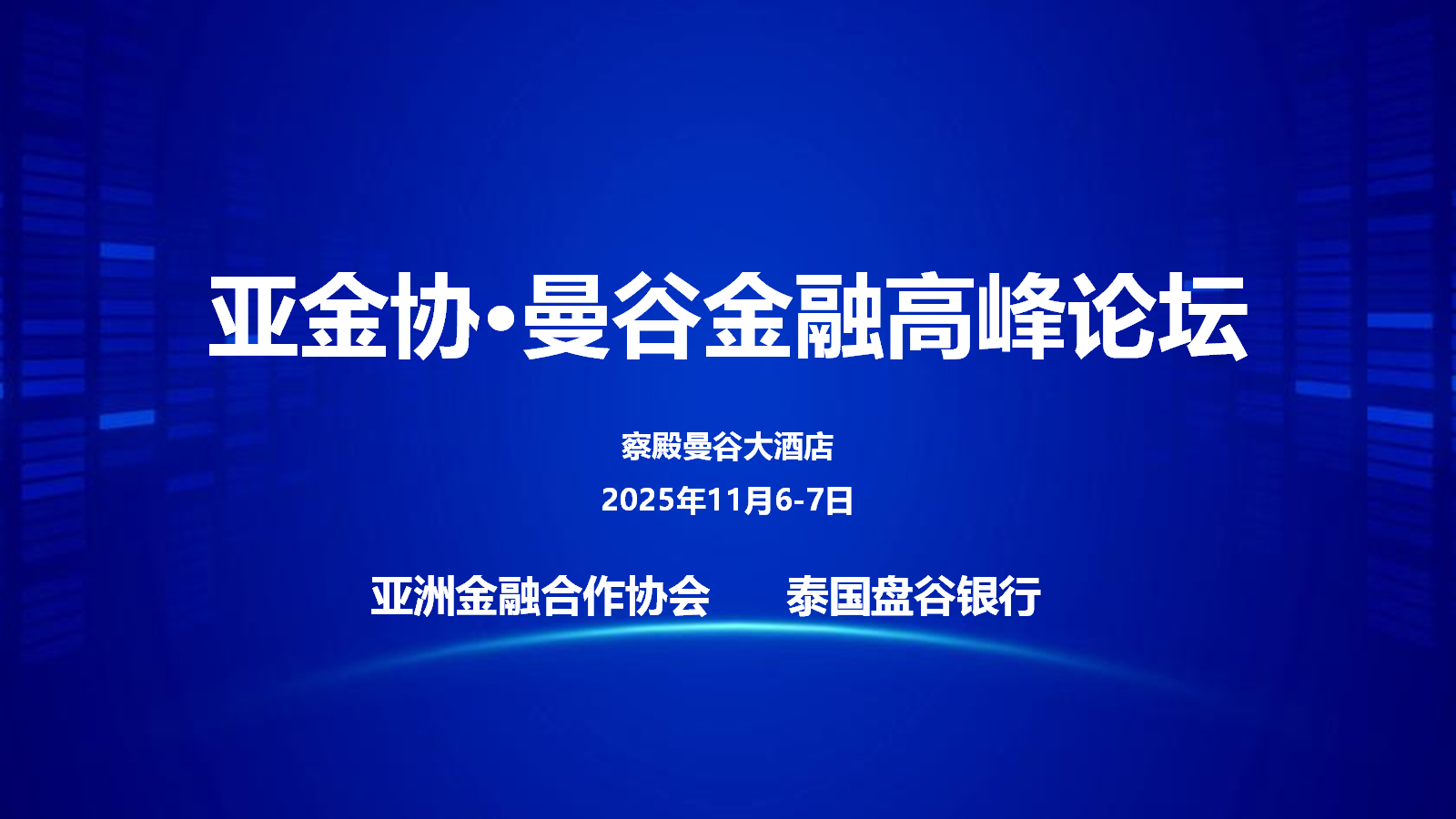 亚金协·曼谷金融高峰论坛

察殿曼谷大酒店

2025年11月6-7日

亚洲金融合作协会　　泰国盘谷银行